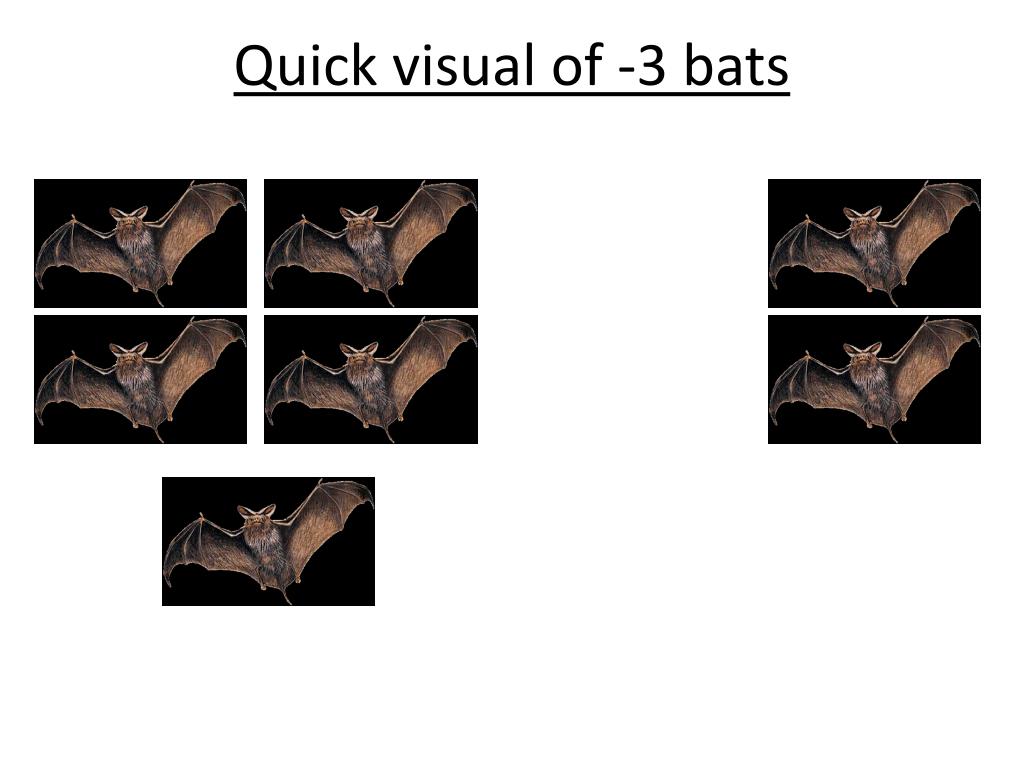 Quick visual of -3 bats